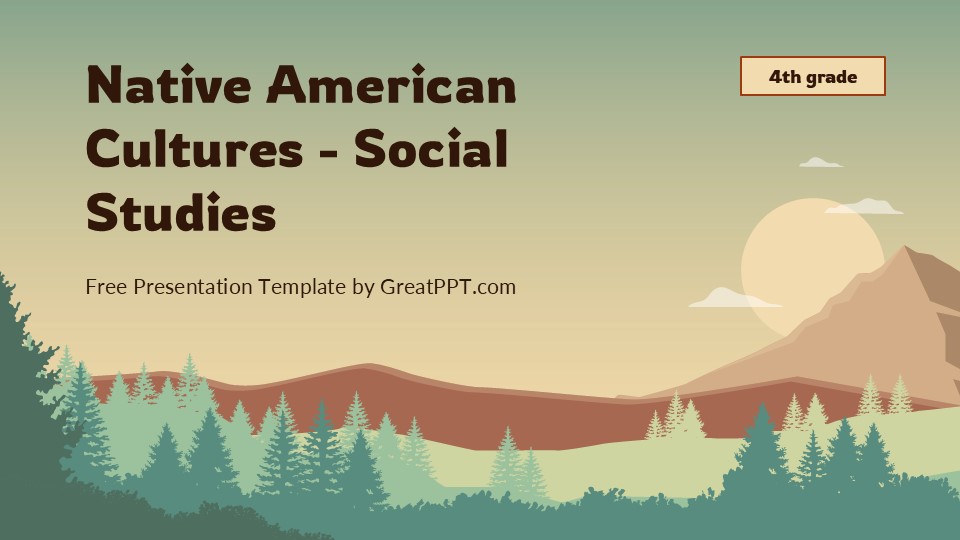 Native American Cultures - Social Studies

4th grade

Free Presentation Template by GreatPPT.com